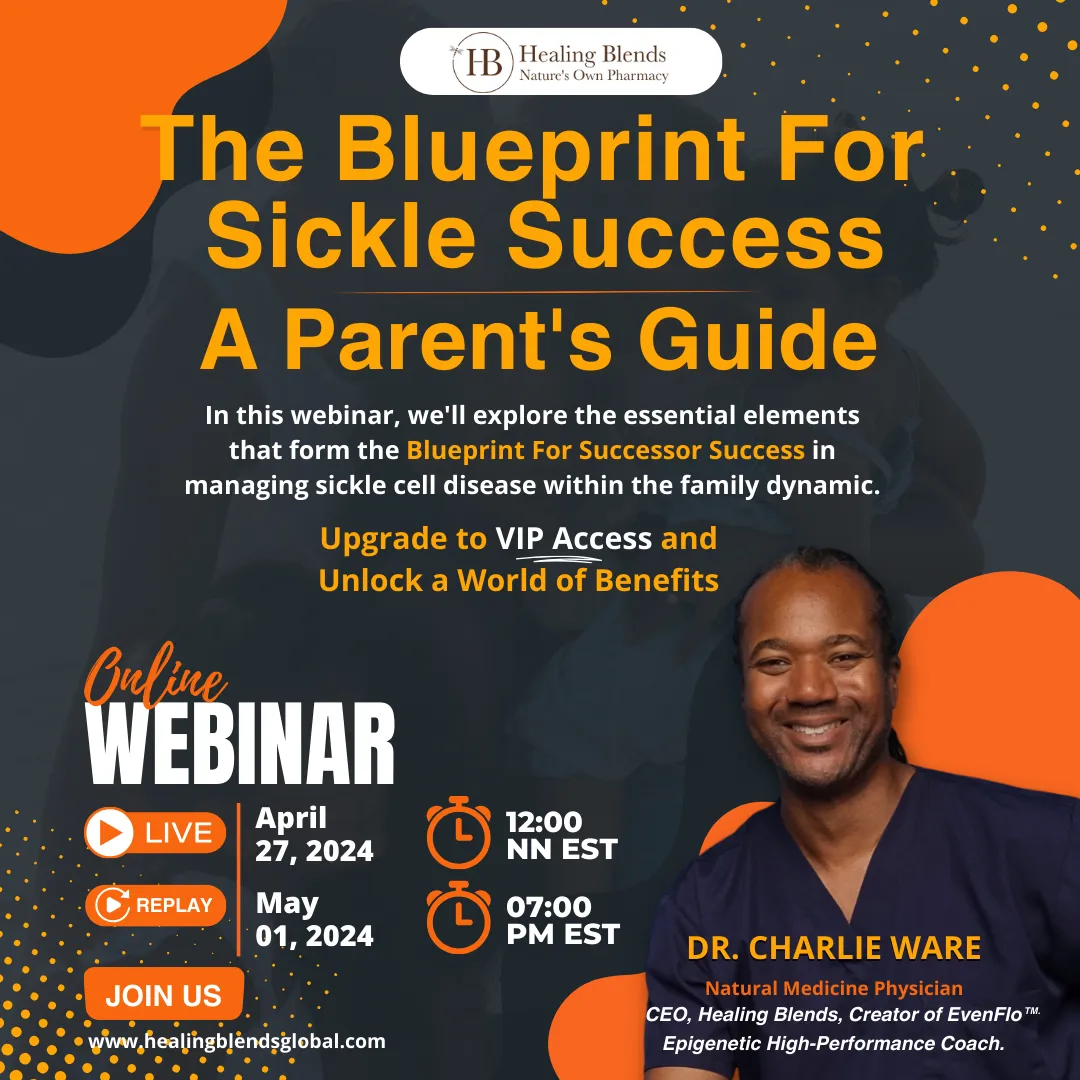 HB Healing Blends
Nature's Own Pharmacy

The Blueprint For Sickle Success

A Parent's Guide

In this webinar, we'll explore the essential elements that form the Blueprint For Successor Success in managing sickle cell disease within the family dynamic.

Upgrade to VIP Access and Unlock a World of Benefits

Online
WEBINAR

LIVE
April 27, 2024
12:00 NN EST

REPLAY
May 01, 2024
07:00 PM EST

JOIN US

www.healingblendsglobal.com

DR. CHARLIE WARE
Natural Medicine Physician
CEO, Healing Blends, Creator of EvenFlo™.
Epigenetic High-Performance Coach.